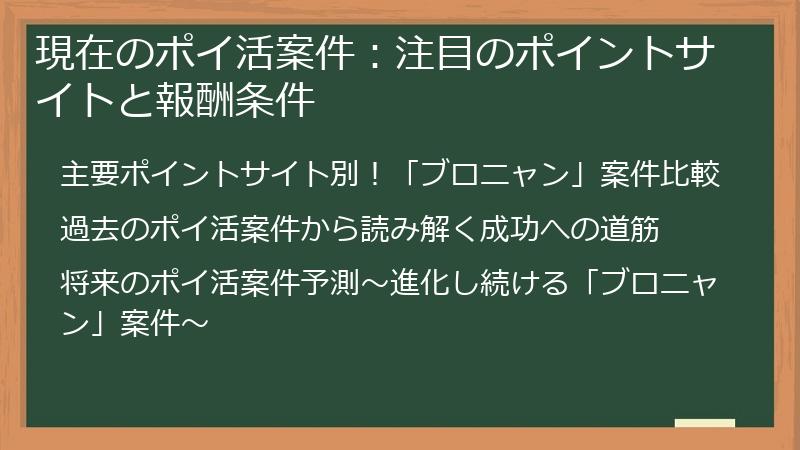 現在のポイ活案件：注目のポイントサイトと報酬条件

主要ポイントサイト別！「ブロニャン」案件比較

過去のポイ活案件から読み解く成功への道筋

将来のポイ活案件予測～進化し続ける「ブロニャン」案件～